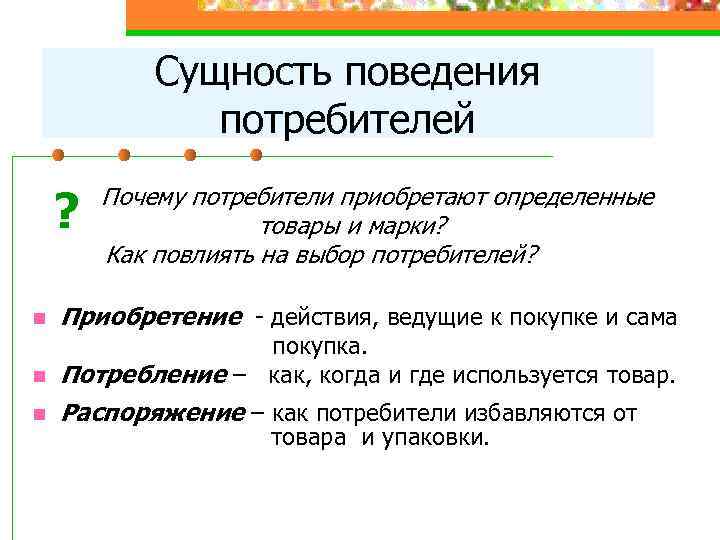 Сущность поведения потребителей

? Почему потребители приобретают определенные товары и марки?
Как повлиять на выбор потребителей?

Приобретение - действия, ведущие к покупке и сама покупка.

Потребление – как, когда и где используется товар.

Распоряжение – как потребители избавляются от товара и упаковки.